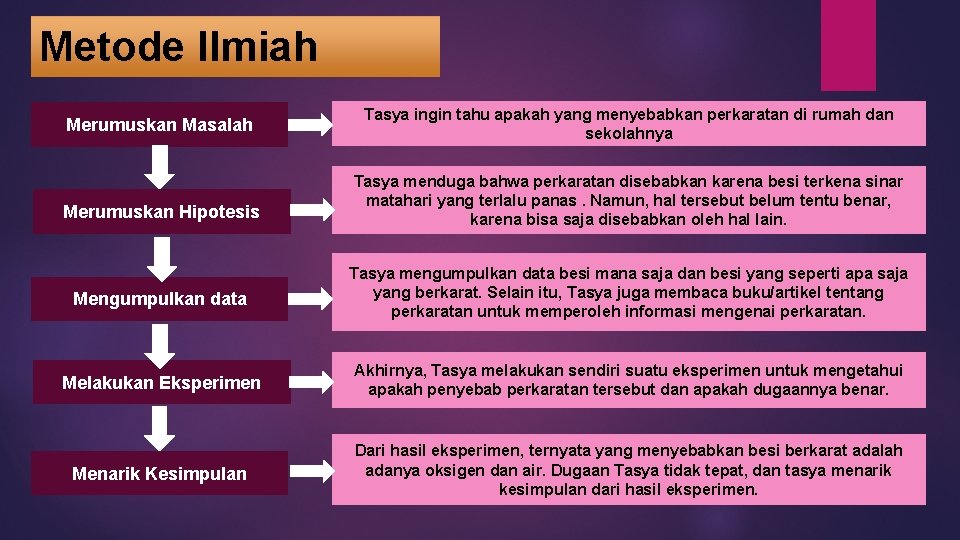 Metode Ilmiah

Merumuskan Masalah

Tasya ingin tahu apakah yang menyebabkan perkaratan di rumah dan sekolahnya

Merumuskan Hipotesis

Tasya menduga bahwa perkaratan disebabkan karena besi terkena sinar matahari yang terlalu panas . Namun, hal tersebut belum tentu benar, karena bisa saja disebabkan oleh hal lain.

Mengumpulkan data

Tasya mengumpulkan data besi mana saja dan besi yang seperti apa saja yang berkarat. Selain itu, Tasya juga membaca buku/artikel tentang perkaratan untuk memperoleh informasi mengenai perkaratan.

Melakukan Eksperimen

Akhirnya, Tasya melakukan sendiri suatu eksperimen untuk mengetahui apakah penyebab perkaratan tersebut dan apakah dugaannya benar.

Menarik Kesimpulan

Dari hasil eksperimen, ternyata yang menyebabkan besi berkarat adalah adanya oksigen dan air. Dugaan Tasya tidak tepat, dan tasya menarik kesimpulan dari hasil eksperimen.